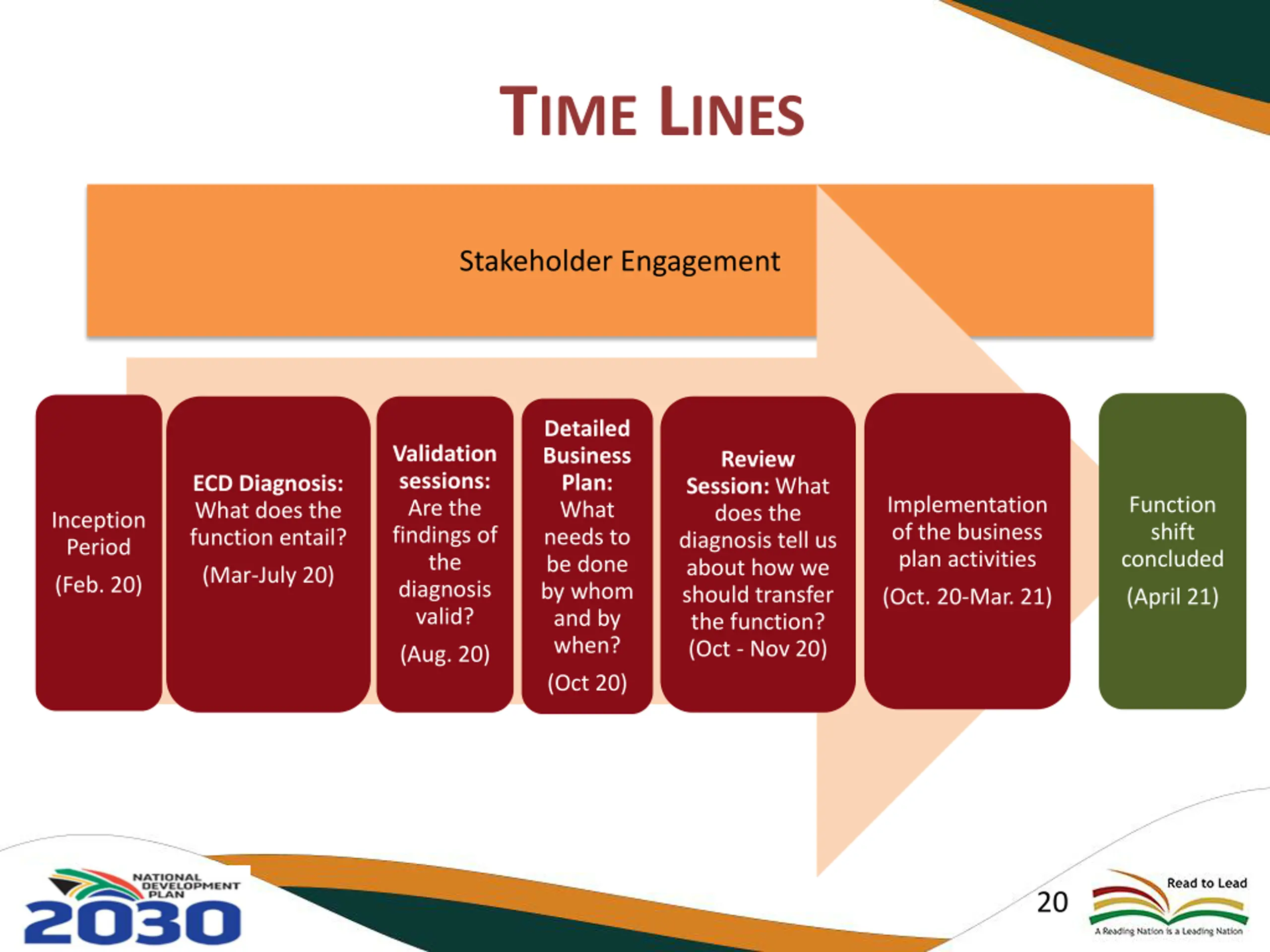 TIME LINES

Stakeholder Engagement

Inception Period

(Feb. 20)

ECD Diagnosis: What does the function entail?

(Mar-July 20)

Validation sessions: Are the findings of the diagnosis valid?

(Aug. 20)

Detailed Business Plan: What needs to be done by whom and by when?

(Oct 20)

Review Session: What does the diagnosis tell us about how we should transfer the function? (Oct - Nov 20)

Implementation of the business plan activities

(Oct. 20-Mar. 21)

Function shift concluded

(April 21)

NATIONAL DEVELOPMENT PLAN 2030

20

Read to Lead

A Reading Nation is a Leading Nation